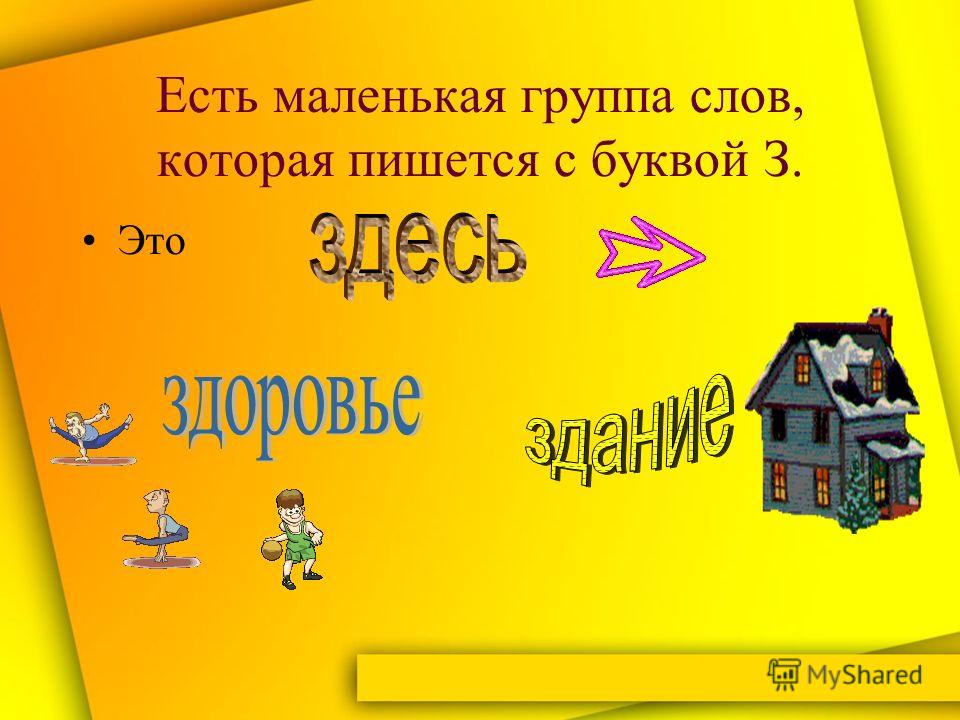 Есть маленькая группа слов, которая пишется с буквой З.

• Это

здесь

здоровье

здание

MyShared